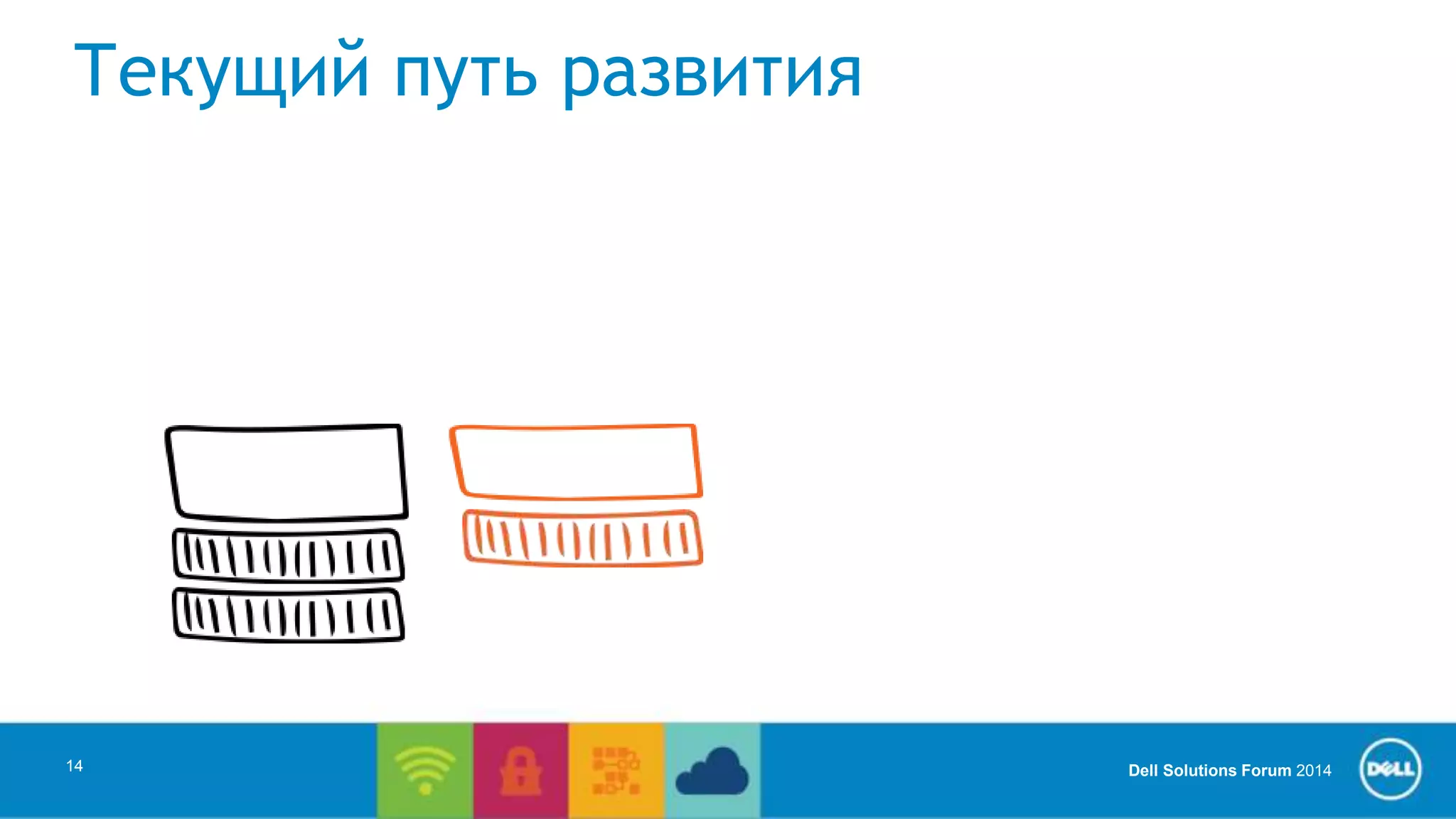 Текущий путь развития

14

Dell Solutions Forum 2014

DELL